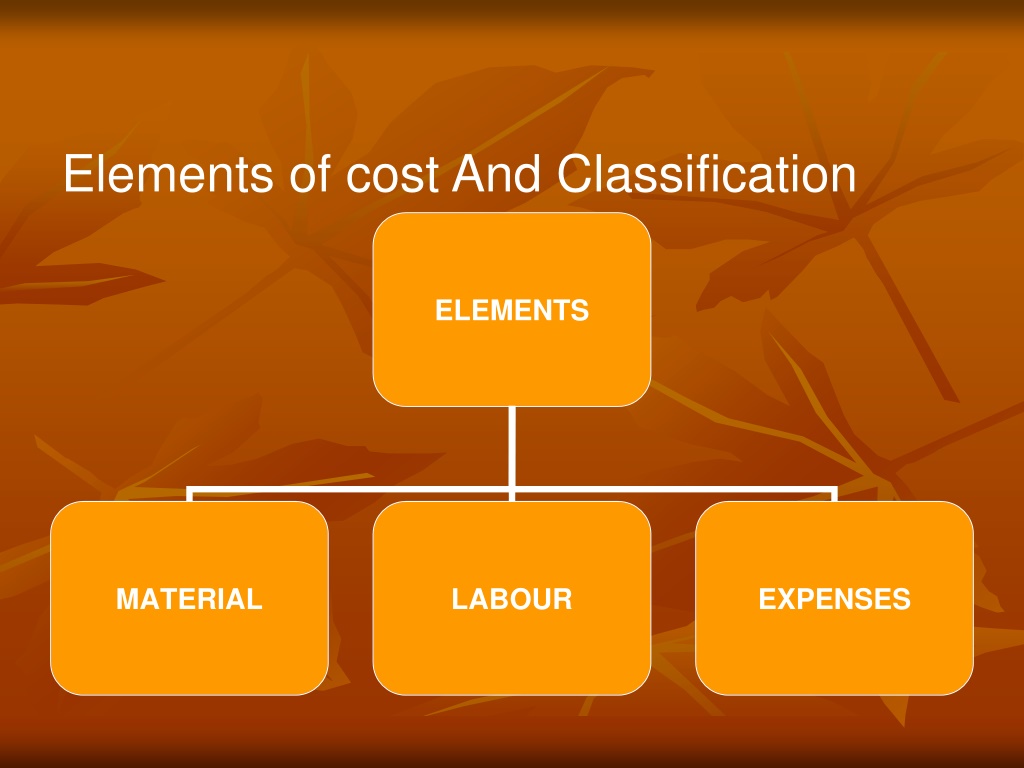 Elements of cost And Classification

ELEMENTS

MATERIAL

LABOUR

EXPENSES